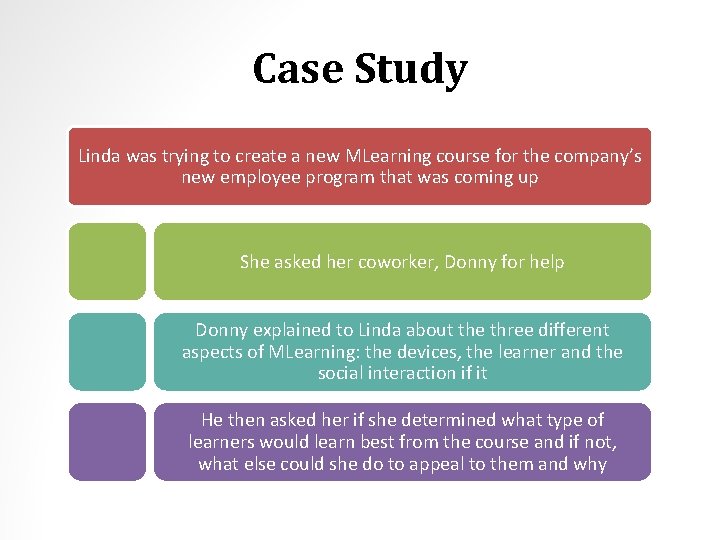 Case Study

Linda was trying to create a new MLearning course for the company's new employee program that was coming up

She asked her coworker, Donny for help

Donny explained to Linda about the three different aspects of MLearning: the devices, the learner and the social interaction if it

He then asked her if she determined what type of learners would learn best from the course and if not, what else could she do to appeal to them and why